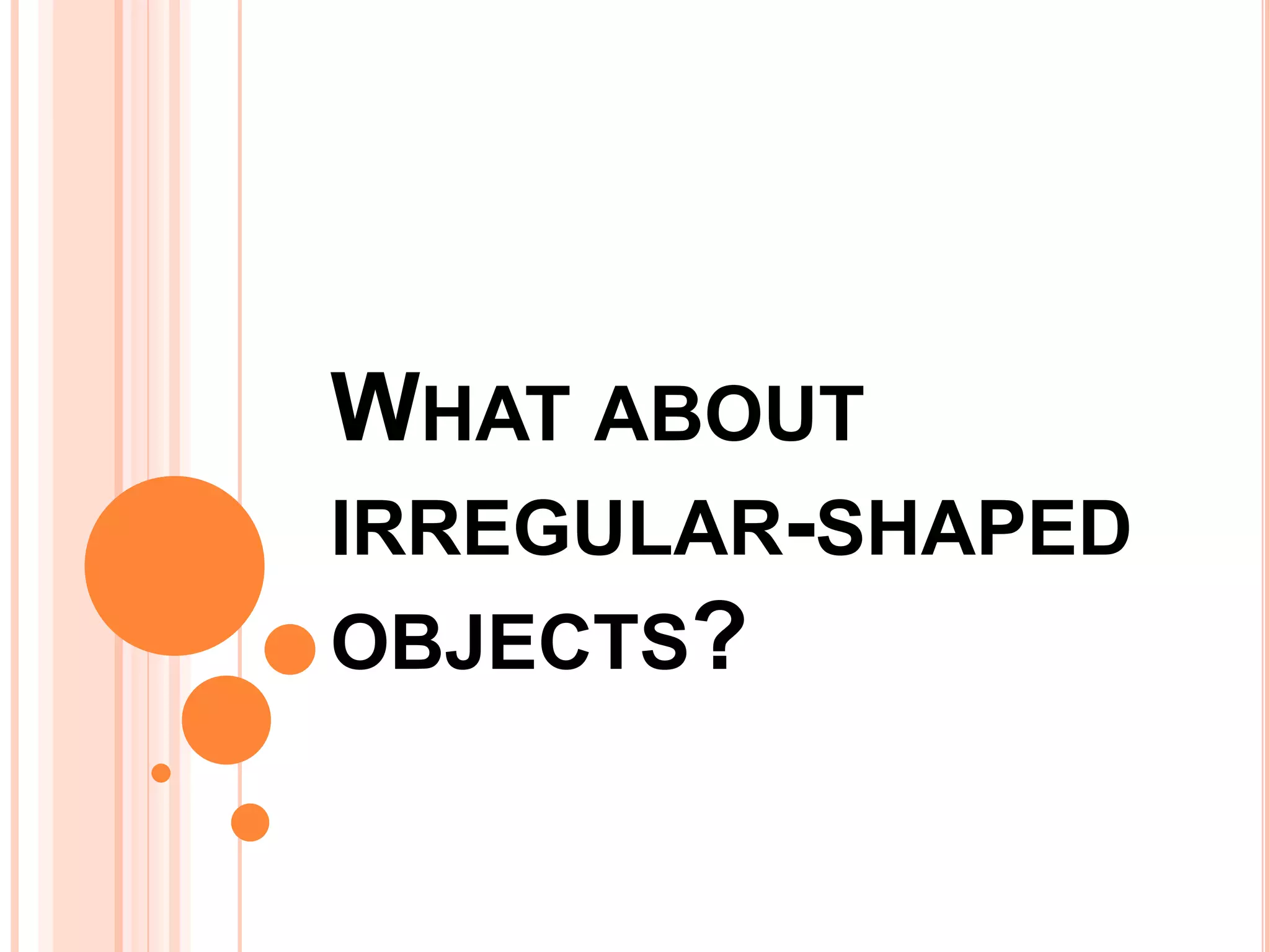 WHAT ABOUT IRREGULAR-SHAPED OBJECTS?